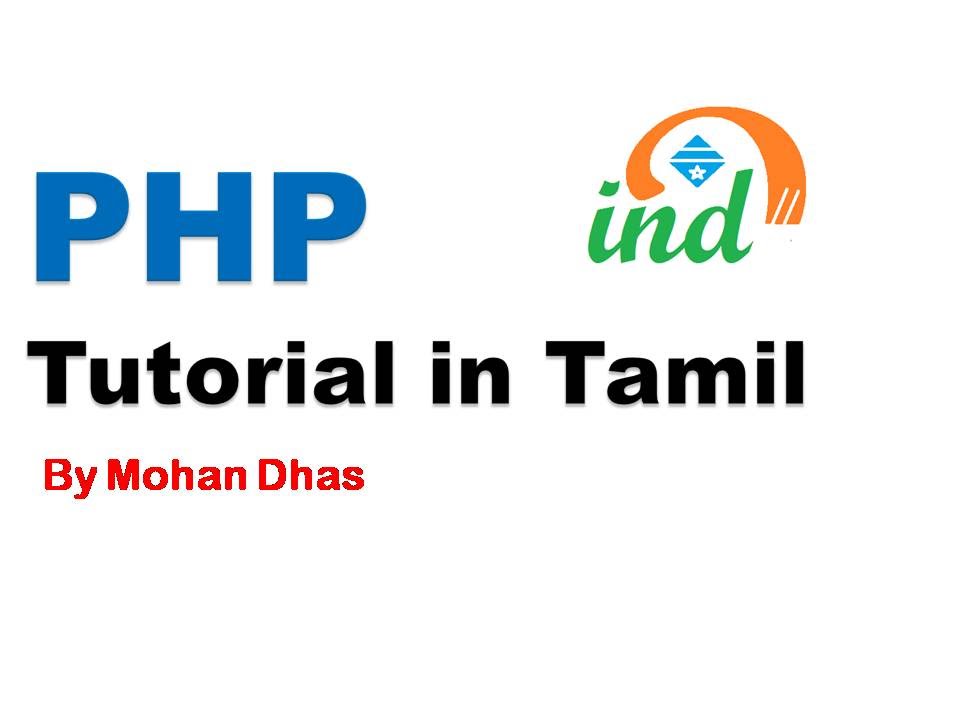 PHP

ind

Tutorial in Tamil

By Mohan Dhas